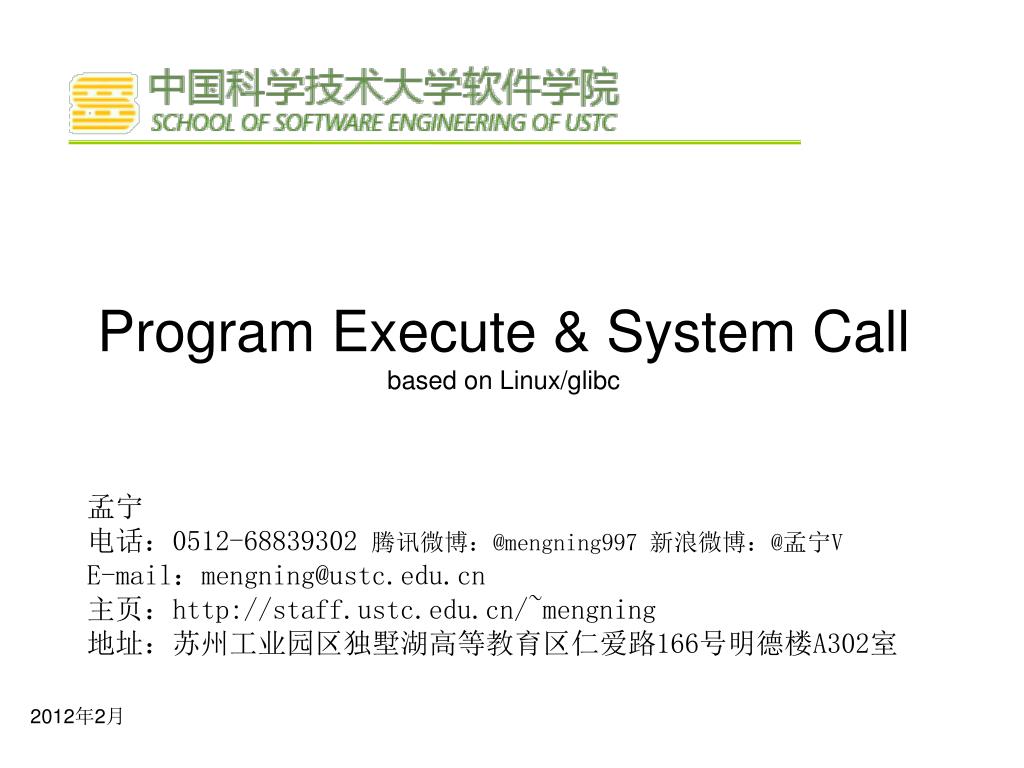 中国科学技术大学软件学院
SCHOOL OF SOFTWARE ENGINEERING OF USTC

Program Execute & System Call
based on Linux/glibc

孟宁
电话：0512-68839302 腾讯微博：@mengning997 新浪微博：@孟宁V
E-mail：mengning@ustc.edu.cn
主页：http://staff.ustc.edu.cn/~mengning
地址：苏州工业园区独墅湖高等教育区仁爱路166号明德楼A302室

2012年2月